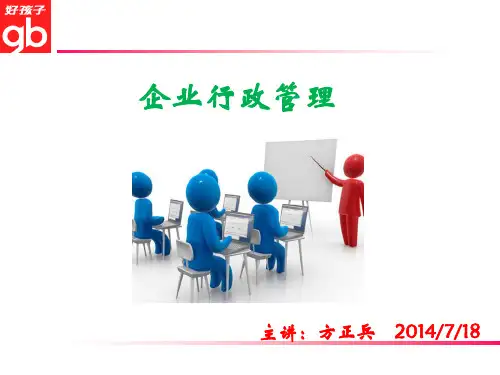 好孩子
gb

企业行政管理

主讲：方正兵 2014/7/18